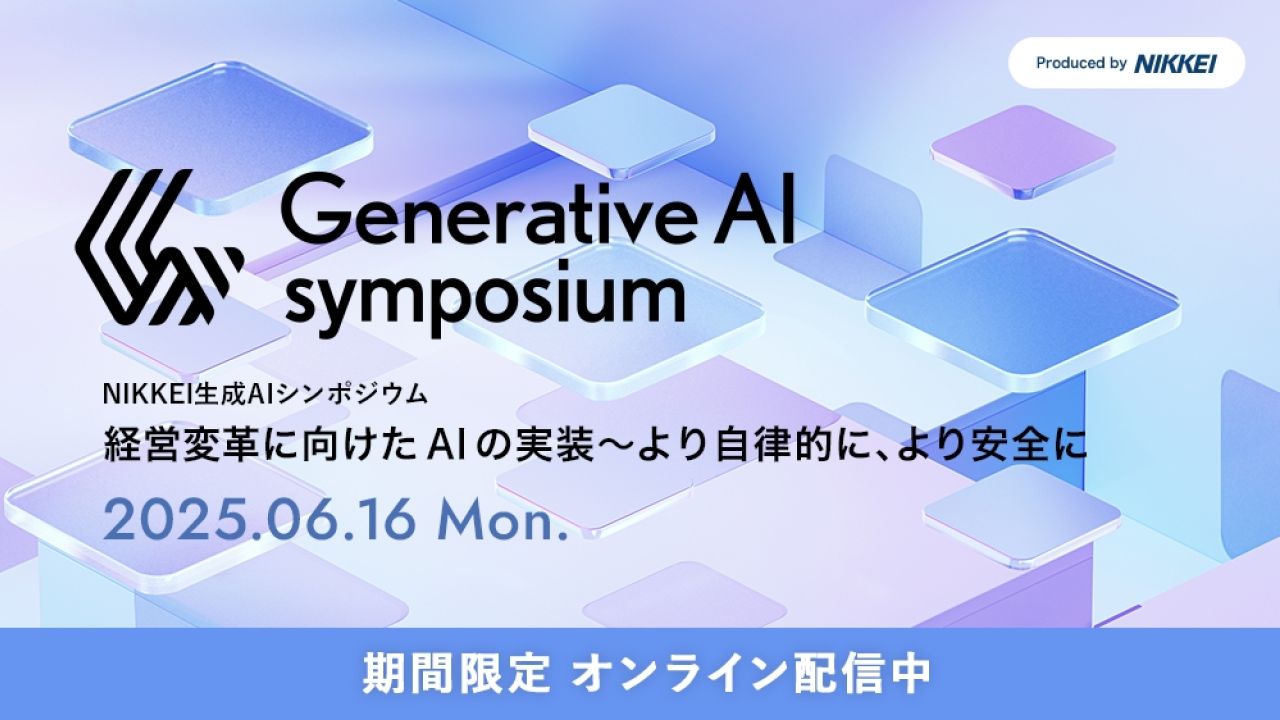 Produced by NIKKEI

Generative AI symposium

NIKKEI生成AIシンポジウム

経営変革に向けたAIの実装〜より自律的に、より安全に

2025.06.16 Mon.

期間限定 オンライン配信中